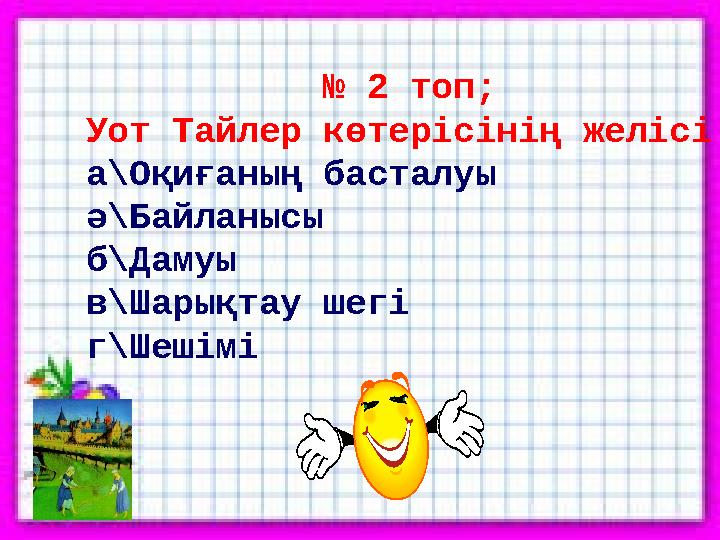 № 2 топ;
Уот Тайлер көтерісінің желісі
а\Оқиғаның басталуы
ә\Байланысы
б\Дамуы
в\Шарықтау шегі
г\Шешімі